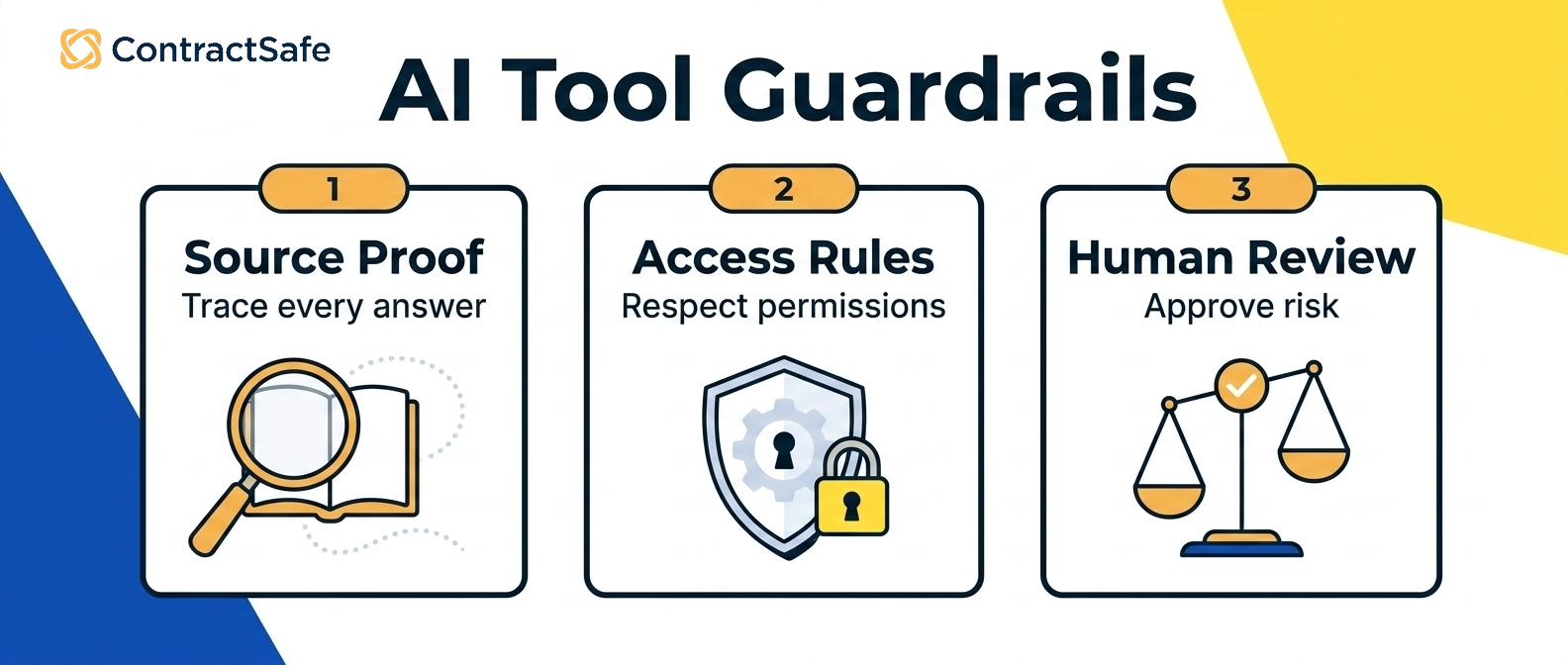 ContractSafe

AI Tool Guardrails

1
Source Proof
Trace every answer

2
Access Rules
Respect permissions

3
Human Review
Approve risk